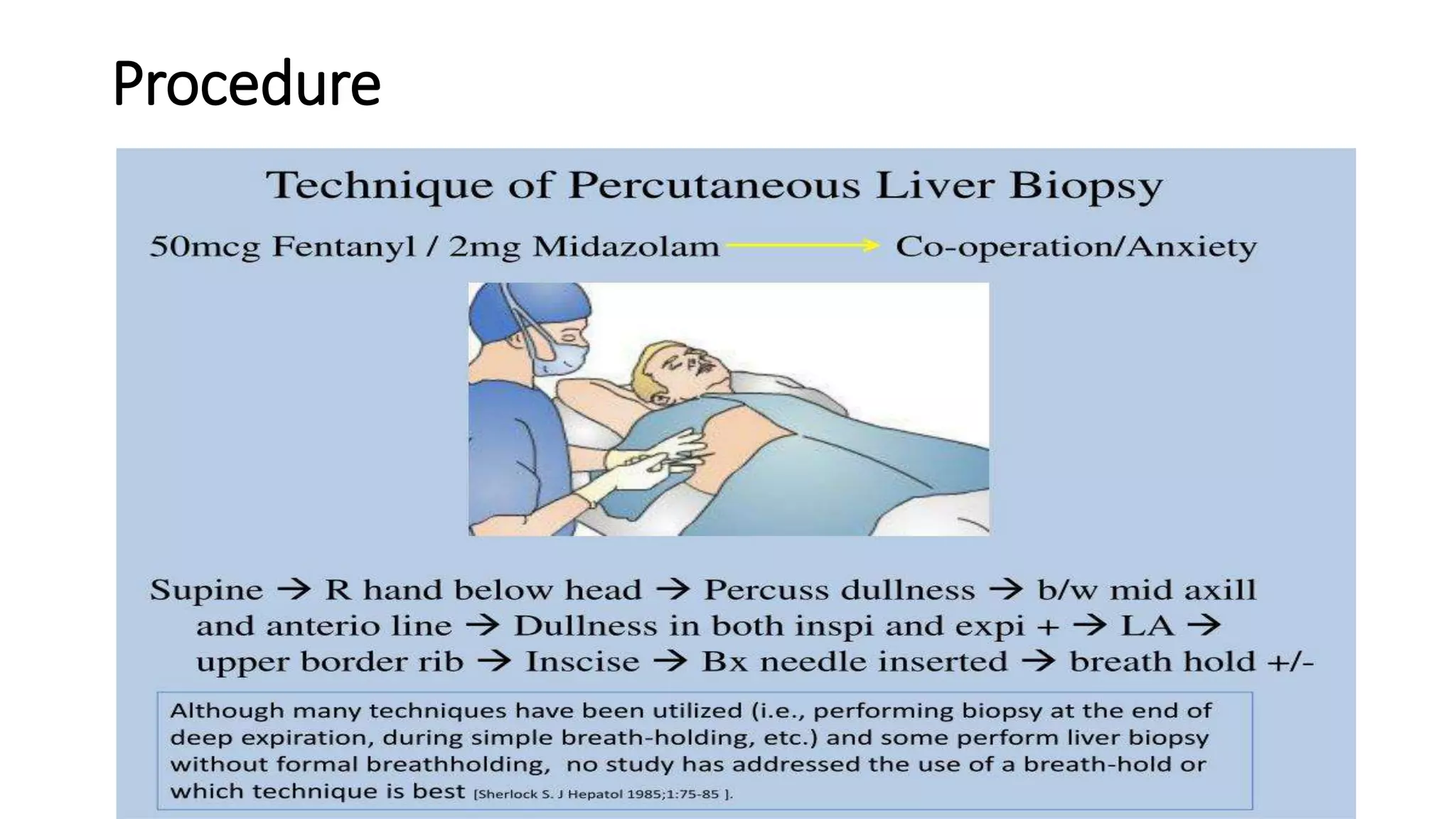 Procedure

Technique of Percutaneous Liver Biopsy

50mcg Fentanyl / 2mg Midazolam → Co-operation/Anxiety

Supine → R hand below head → Percuss dullness → b/w mid axill and anterio line → Dullness in both inspi and expi + → LA → upper border rib → Inscise → Bx needle inserted → breath hold +/-

Although many techniques have been utilized (i.e., performing biopsy at the end of deep expiration, during simple breath-holding, etc.) and some perform liver biopsy without formal breathholding, no study has addressed the use of a breath-hold or which technique is best [Sherlock S. J Hepatol 1985;1:75-85 ].